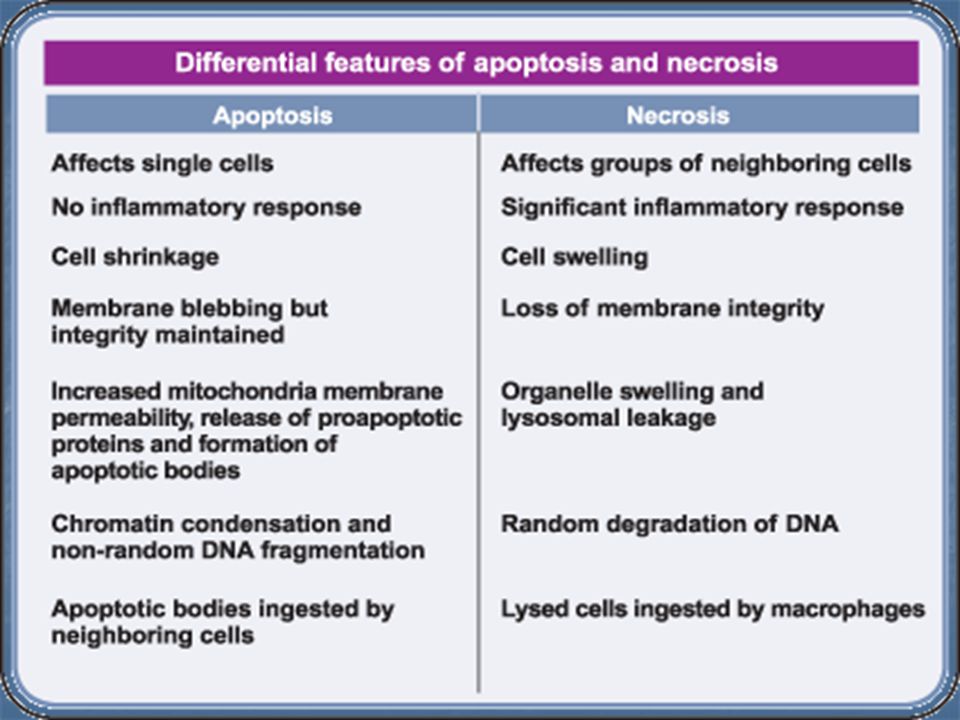 Differential features of apoptosis and necrosis

| Apoptosis | Necrosis |
|---|---|
| Affects single cells | Affects groups of neighboring cells |
| No inflammatory response | Significant inflammatory response |
| Cell shrinkage | Cell swelling |
| Membrane blebbing but integrity maintained | Loss of membrane integrity |
| Increased mitochondria membrane permeability, release of proapoptotic proteins and formation of apoptotic bodies | Organelle swelling and lysosomal leakage |
| Chromatin condensation and non-random DNA fragmentation | Random degradation of DNA |
| Apoptotic bodies ingested by neighboring cells | Lysed cells ingested by macrophages |